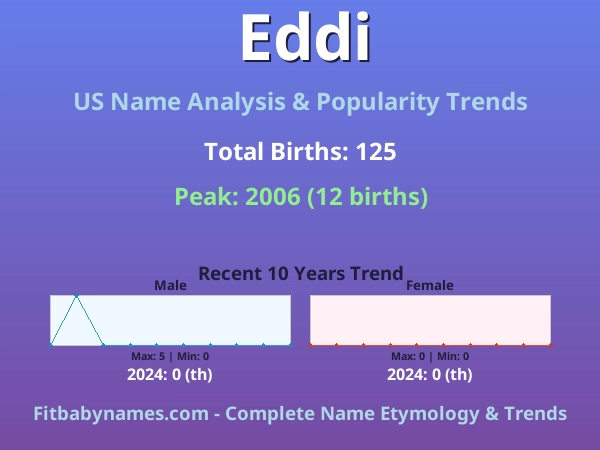 Eddi

US Name Analysis & Popularity Trends

Total Births: 125

Peak: 2006 (12 births)

Recent 10 Years Trend

Male

Max: 5 | Min: 0

2024: 0 (th)

Female

Max: 0 | Min: 0

2024: 0 (th)

Fitbabynames.com - Complete Name Etymology & Trends